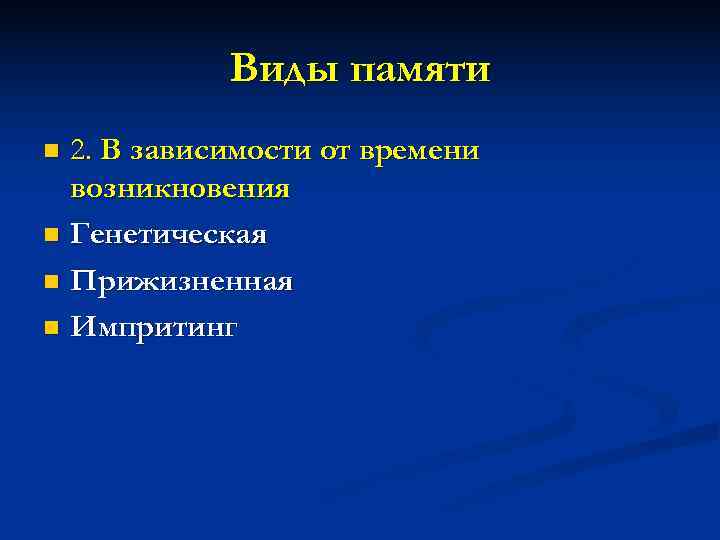 Виды памяти

2. В зависимости от времени возникновения
Генетическая
Прижизненная
Импритинг